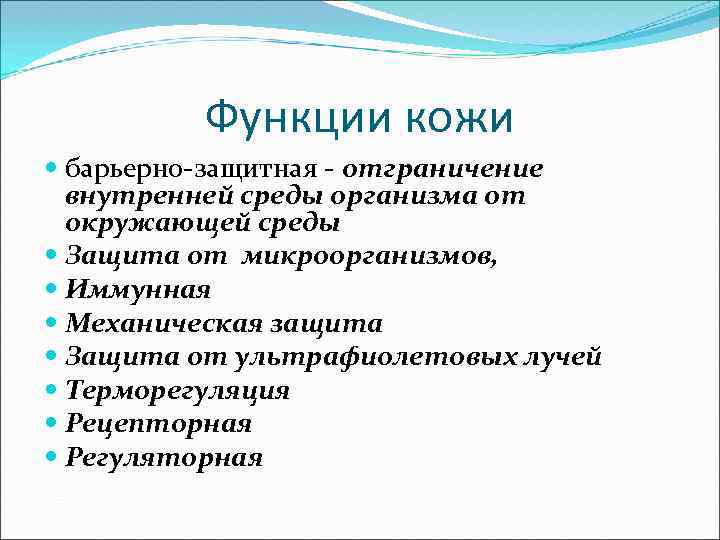 Функции кожи

- барьерно-защитная - отграничение внутренней среды организма от окружающей среды
- Защита от микроорганизмов,
- Иммунная
- Механическая защита
- Защита от ультрафиолетовых лучей
- Терморегуляция
- Рецепторная
- Регуляторная